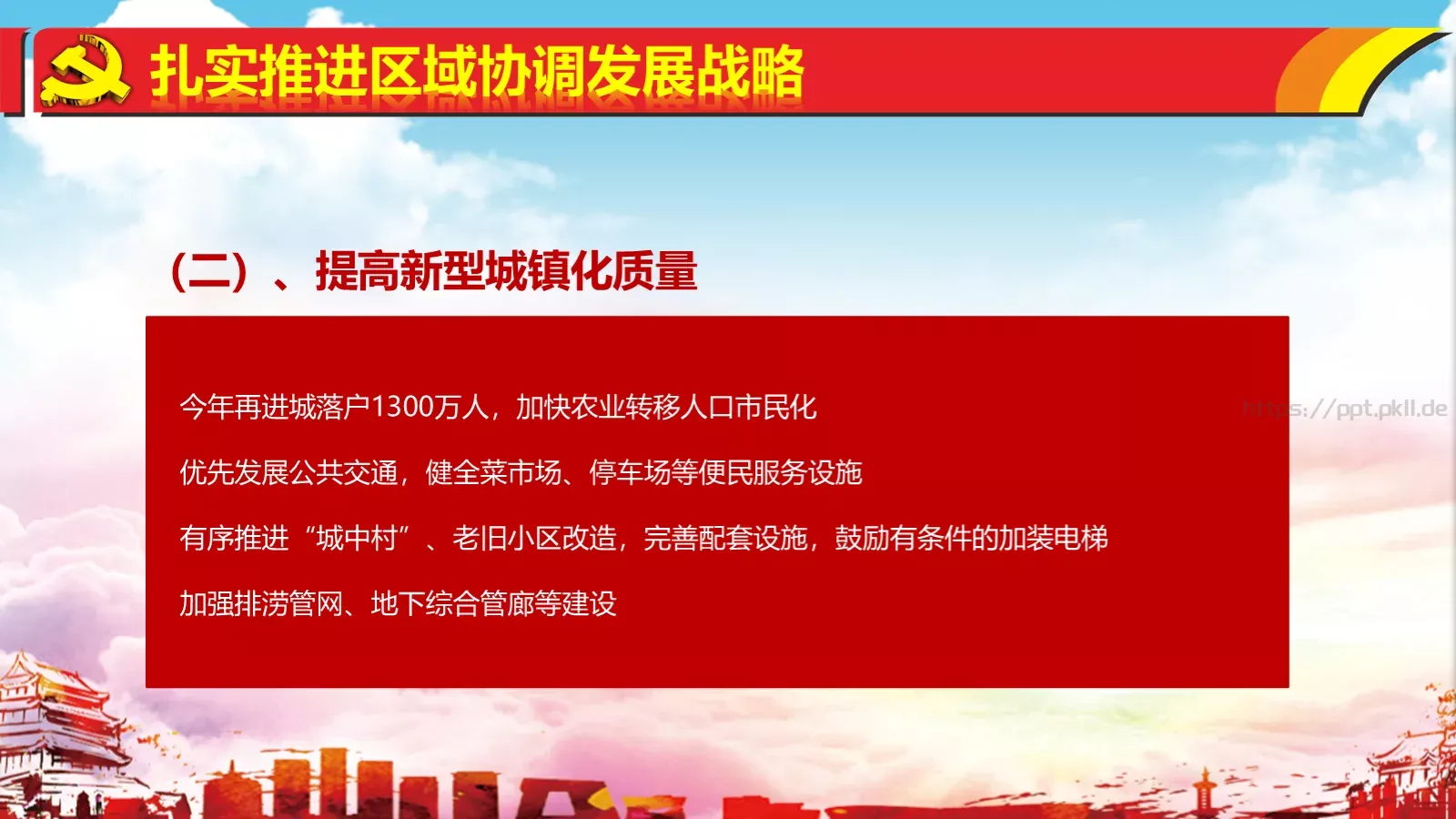 扎实推进区域协调发展战略

（二）、提高新型城镇化质量

今年再进城落户1300万人，加快农业转移人口市民化

优先发展公共交通，健全菜市场、停车场等便民服务设施

有序推进“城中村”、老旧小区改造，完善配套设施，鼓励有条件的加装电梯

加强排涝管网、地下综合管廊等建设

https://ppt.pkll.de